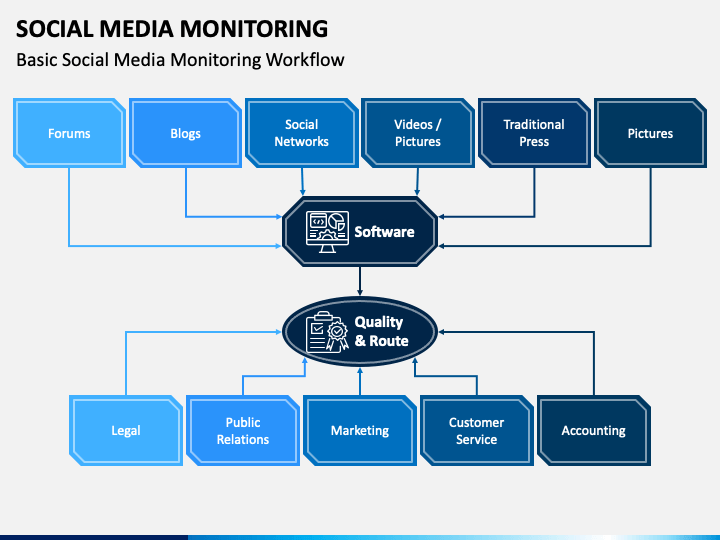 SOCIAL MEDIA MONITORING

Basic Social Media Monitoring Workflow

Forums

Blogs

Social Networks

Videos / Pictures

Traditional Press

Pictures

Software

Quality & Route

Legal

Public Relations

Marketing

Customer Service

Accounting